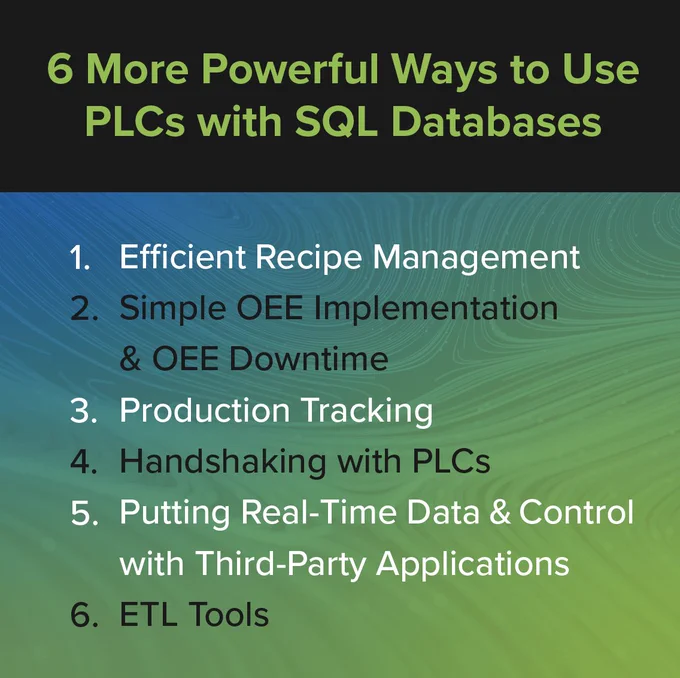 6 More Powerful Ways to Use PLCs with SQL Databases

1. Efficient Recipe Management
2. Simple OEE Implementation & OEE Downtime
3. Production Tracking
4. Handshaking with PLCs
5. Putting Real-Time Data & Control with Third-Party Applications
6. ETL Tools